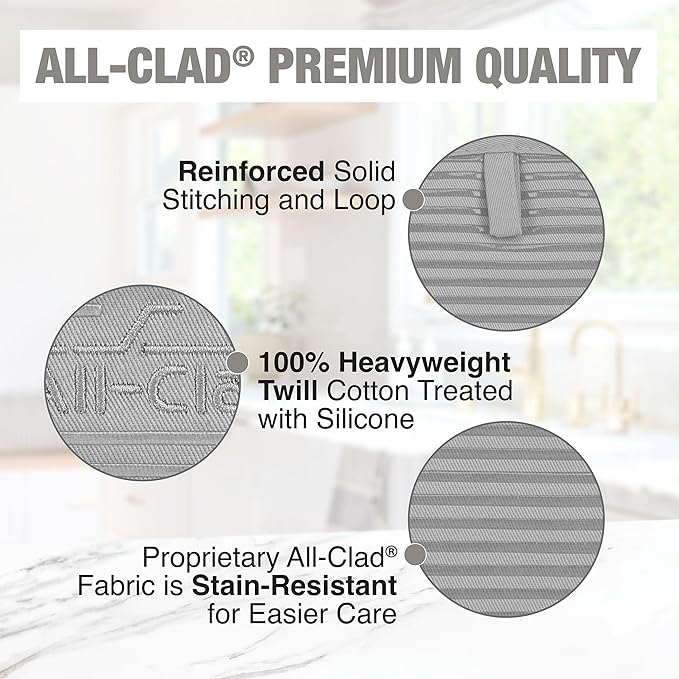 ALL-CLAD® PREMIUM QUALITY

Reinforced Solid Stitching and Loop

All-Cla

100% Heavyweight Twill Cotton Treated with Silicone

Proprietary All-Clad® Fabric is Stain-Resistant for Easier Care